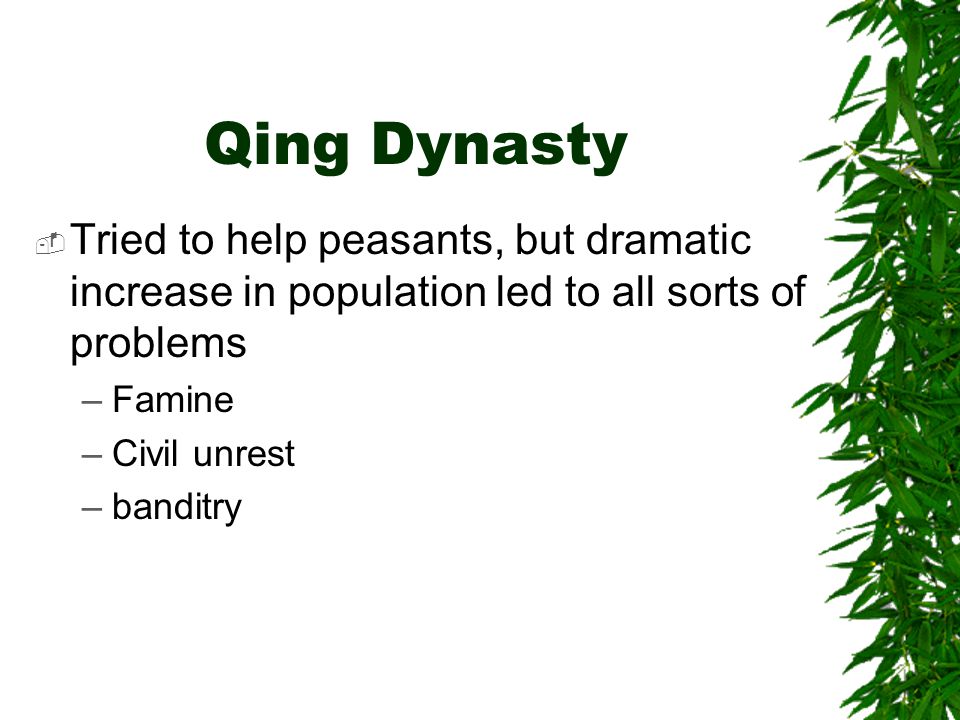 Qing Dynasty

Tried to help peasants, but dramatic increase in population led to all sorts of problems

– Famine
– Civil unrest
– banditry